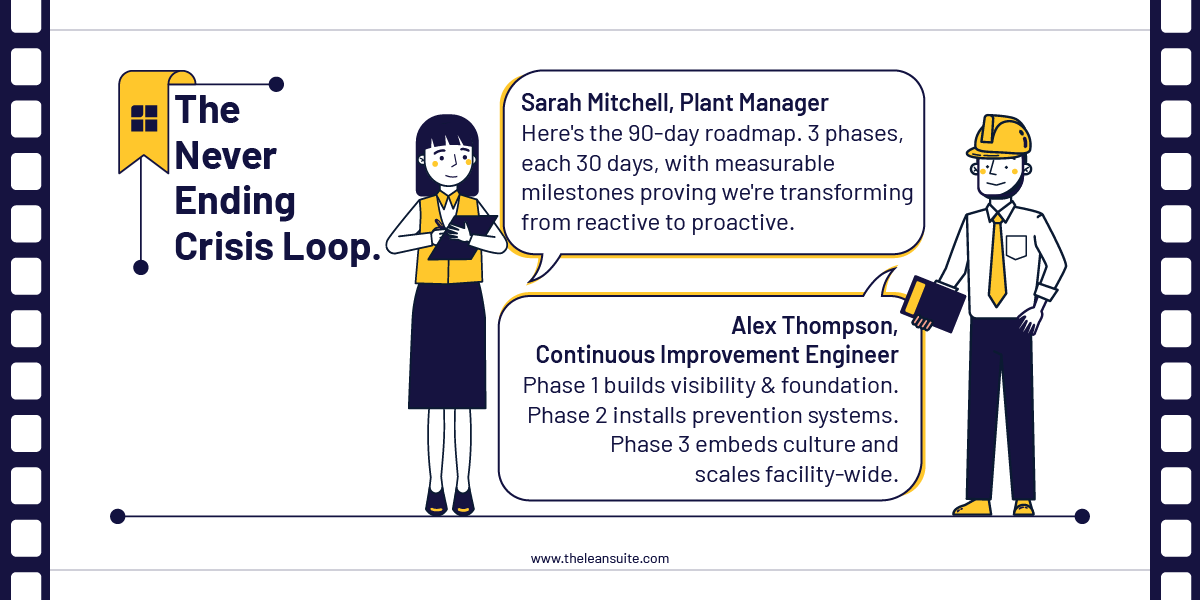 The Never Ending Crisis Loop.

Sarah Mitchell, Plant Manager
Here's the 90-day roadmap. 3 phases, each 30 days, with measurable milestones proving we're transforming from reactive to proactive.

Alex Thompson,
Continuous Improvement Engineer
Phase 1 builds visibility & foundation. Phase 2 installs prevention systems. Phase 3 embeds culture and scales facility-wide.

www.theleansuite.com